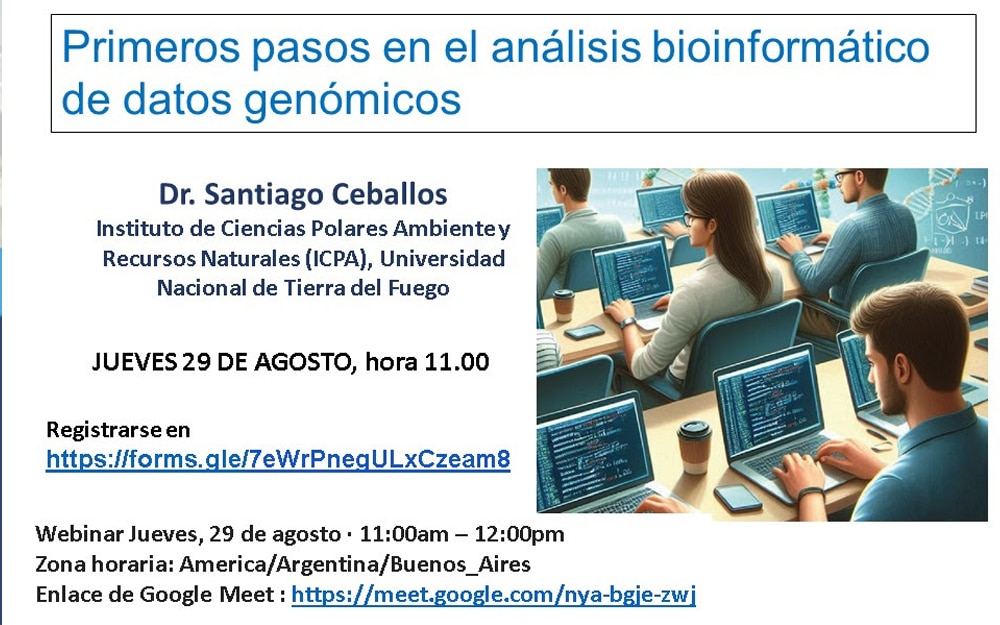 Primeros pasos en el análisis bioinformático de datos genómicos

Dr. Santiago Ceballos
Instituto de Ciencias Polares Ambiente y Recursos Naturales (ICPA), Universidad Nacional de Tierra del Fuego

JUEVES 29 DE AGOSTO, hora 11.00

Registrarse en
https://forms.gle/7eWrPnegULxCzeam8

Webinar Jueves, 29 de agosto · 11:00am – 12:00pm
Zona horaria: America/Argentina/Buenos_Aires
Enlace de Google Meet : https://meet.google.com/nya-bgje-zwj